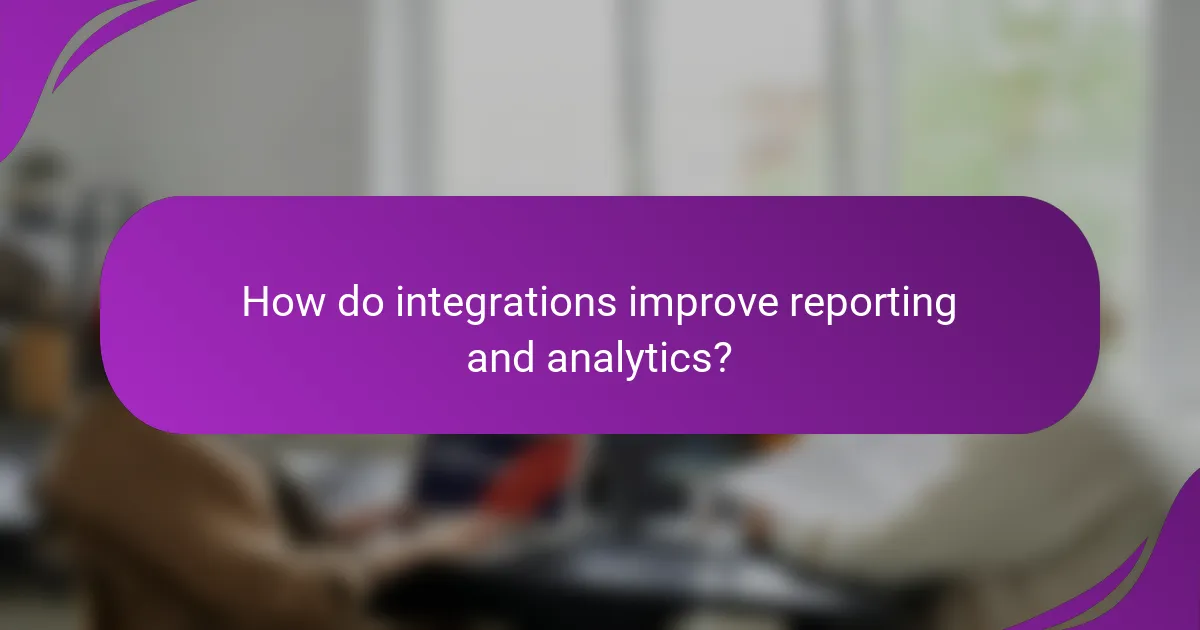 How do integrations improve reporting and analytics?